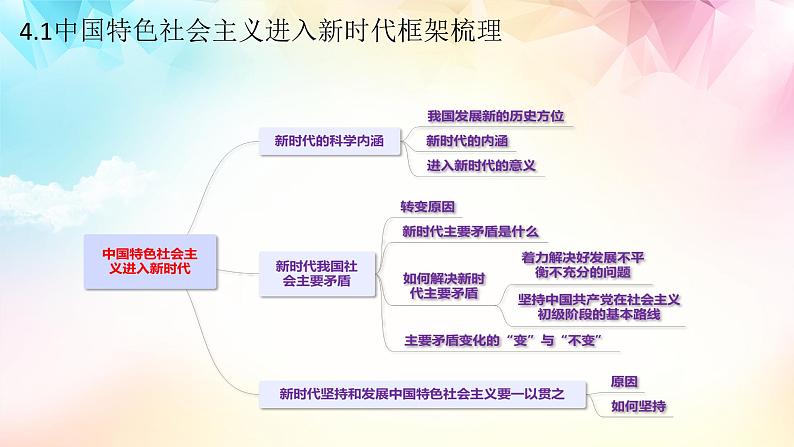 4.1中国特色社会主义进入新时代框架梳理

中国特色社会主义进入新时代

新时代的科学内涵

我国发展新的历史方位

新时代的内涵

进入新时代的意义

新时代我国社会主要矛盾

转变原因

新时代主要矛盾是什么

如何解决新时代主要矛盾

着力解决好发展不平衡不充分的问题

坚持中国共产党在社会主义初级阶段的基本路线

主要矛盾变化的“变”与“不变”

新时代坚持和发展中国特色社会主义要一以贯之

原因

如何坚持